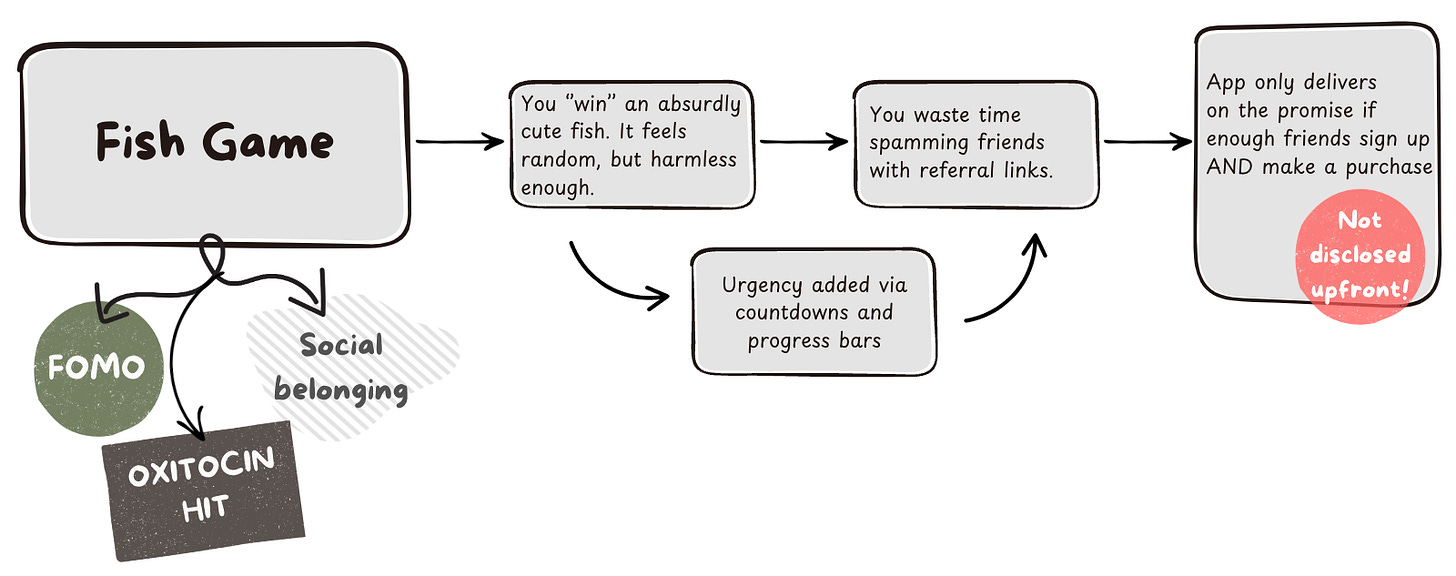 Fish Game

FOMO

OXITOCIN HIT

Social belonging

You "win" an absurdly cute fish. It feels random, but harmless enough.

Urgency added via countdowns and progress bars

You waste time spamming friends with referral links.

App only delivers on the promise if enough friends sign up AND make a purchase

Not disclosed upfront!